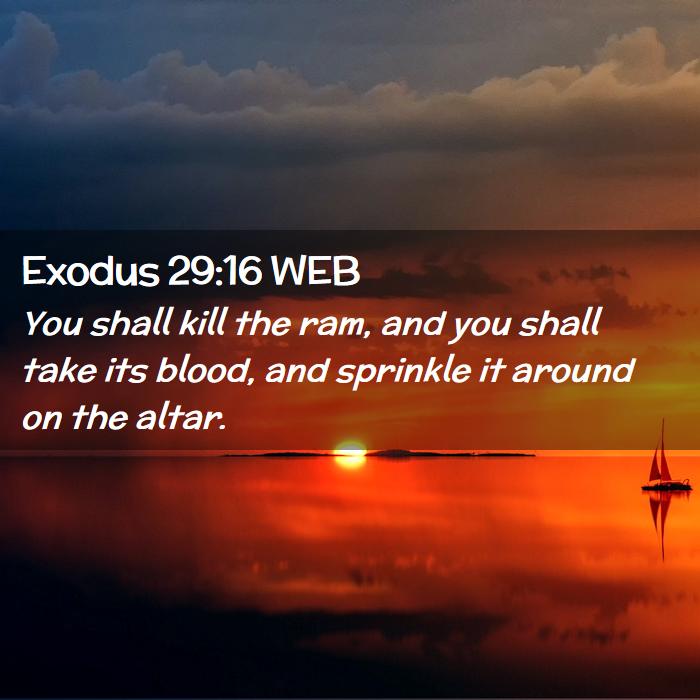 Exodus 29:16 WEB

You shall kill the ram, and you shall take its blood, and sprinkle it around on the altar.